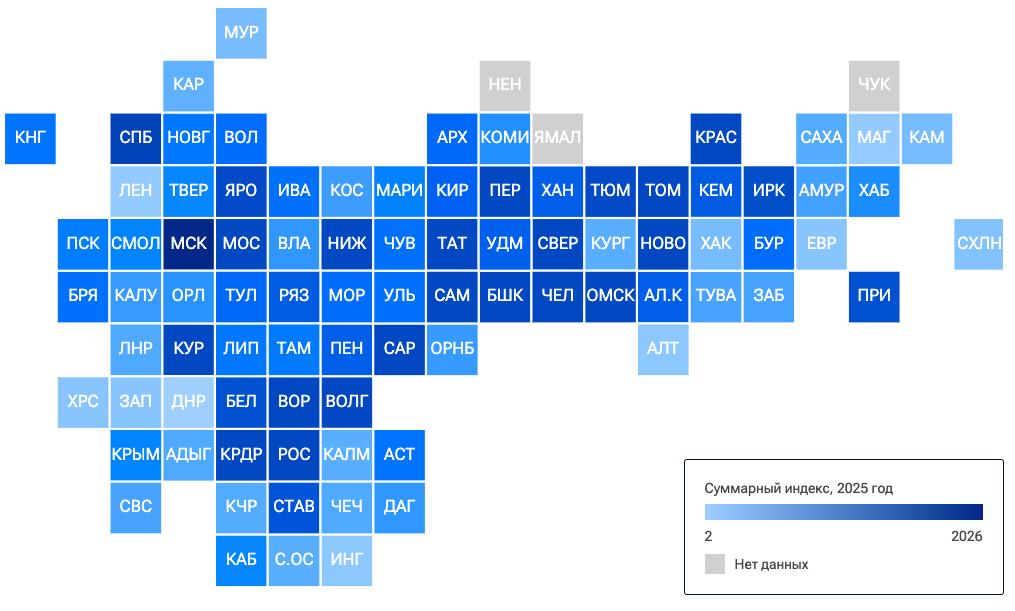 МУР
КАР
НЕН
ЧУК
КНГ
СПБ
НОВГ
ВОЛ
АРХ
КОМИ
ЯМАЛ
КРАС
САХА
МАГ
КАМ
ЛЕН
ТВЕР
ЯРО
ИВА
КОС
МАРИ
КИР
ПЕР
ХАН
ТЮМ
ТОМ
КЕМ
ИРК
АМУР
ХАБ
ПСК
СМОЛ
МСК
МОС
ВЛА
НИЖ
ЧУВ
ТАТ
УДМ
СВЕР
КУРГ
НОВО
ХАК
БУР
ЕВР
СХЛН
БРЯ
КАЛУ
ОРЛ
ТУЛ
РЯЗ
МОР
УЛЬ
САМ
БШК
ЧЕЛ
ОМСК
АЛ.К
ТУВА
ЗАБ
ПРИ
ЛНР
КУР
ЛИП
ТАМ
ПЕН
САР
ОРНБ
АЛТ
ХРС
ЗАП
ДНР
БЕЛ
ВОР
ВОЛГ
КРЫМ
АДЫГ
КРДР
РОС
КАЛМ
АСТ
СВС
КЧР
СТАВ
ЧЕЧ
ДАГ
КАБ
С.ОС
ИНГ

Суммарный индекс, 2025 год
2
2026
Нет данных